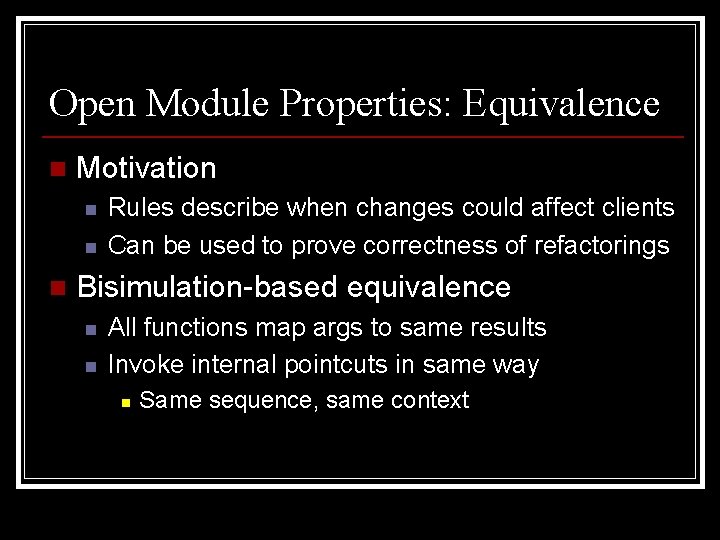 Open Module Properties: Equivalence

Motivation

Rules describe when changes could affect clients

Can be used to prove correctness of refactorings

Bisimulation-based equivalence

All functions map args to same results

Invoke internal pointcuts in same way

Same sequence, same context